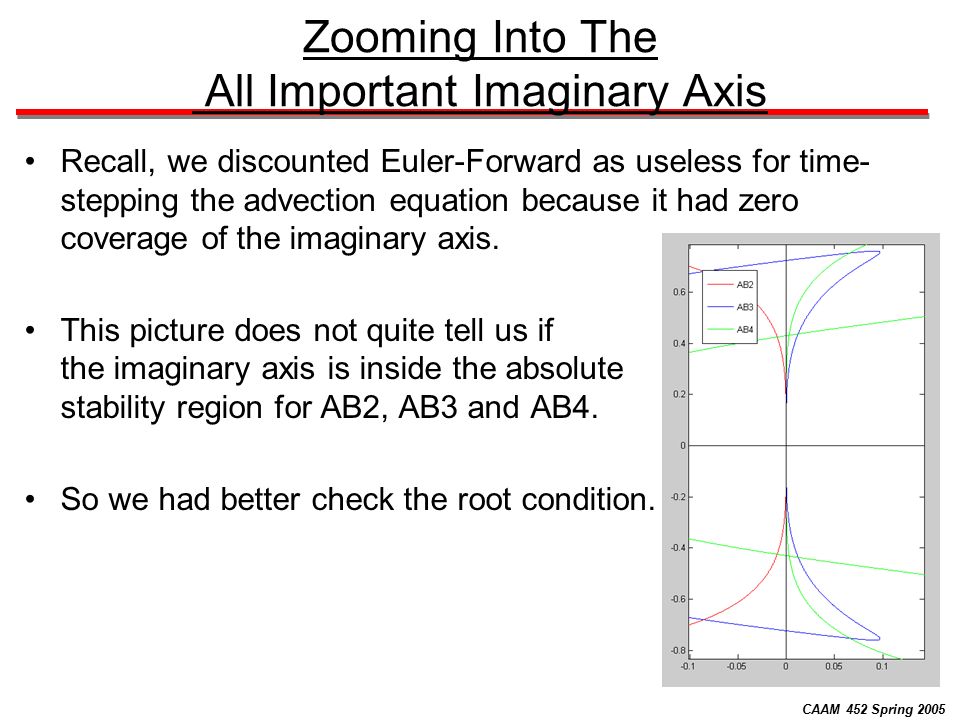 Zooming Into The
All Important Imaginary Axis

• Recall, we discounted Euler-Forward as useless for time-stepping the advection equation because it had zero coverage of the imaginary axis.

• This picture does not quite tell us if the imaginary axis is inside the absolute stability region for AB2, AB3 and AB4.

• So we had better check the root condition.

AB2
AB3
AB4

0.6
0.4
0.2
0
-0.2
-0.4
-0.6
-0.8
-0.1
-0.05
0
0.05
0.1

CAAM 452 Spring 2005